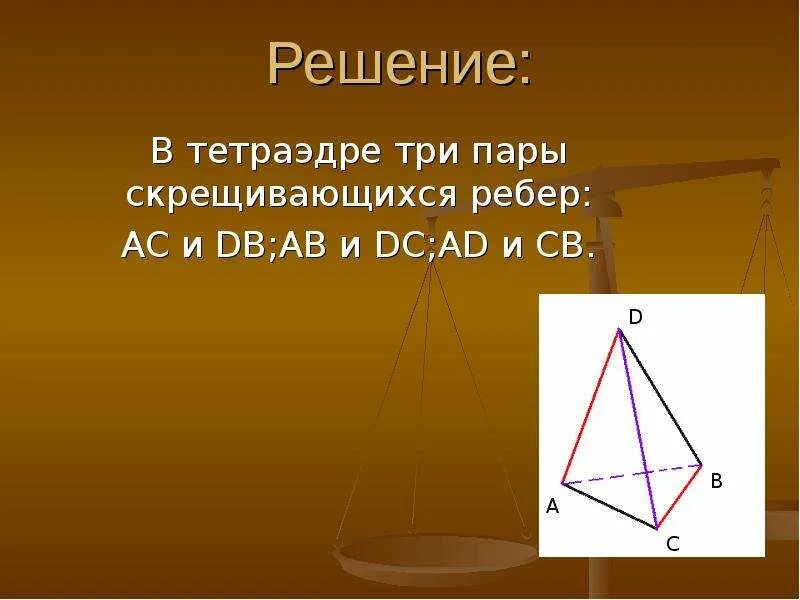 Решение:

В тетраэдре три пары скрещивающихся ребер: AC и DB;AB и DC;AD и CB.

D
B
A
C